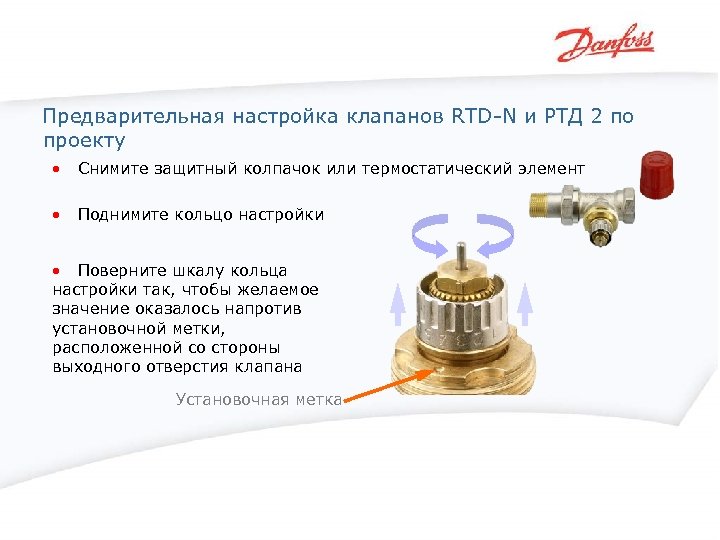 Danfoss

Предварительная настройка клапанов RTD-N и РТД 2 по проекту

• Снимите защитный колпачок или термостатический элемент

• Поднимите кольцо настройки

• Поверните шкалу кольца настройки так, чтобы желаемое значение оказалось напротив установочной метки, расположенной со стороны выходного отверстия клапана

Установочная метка